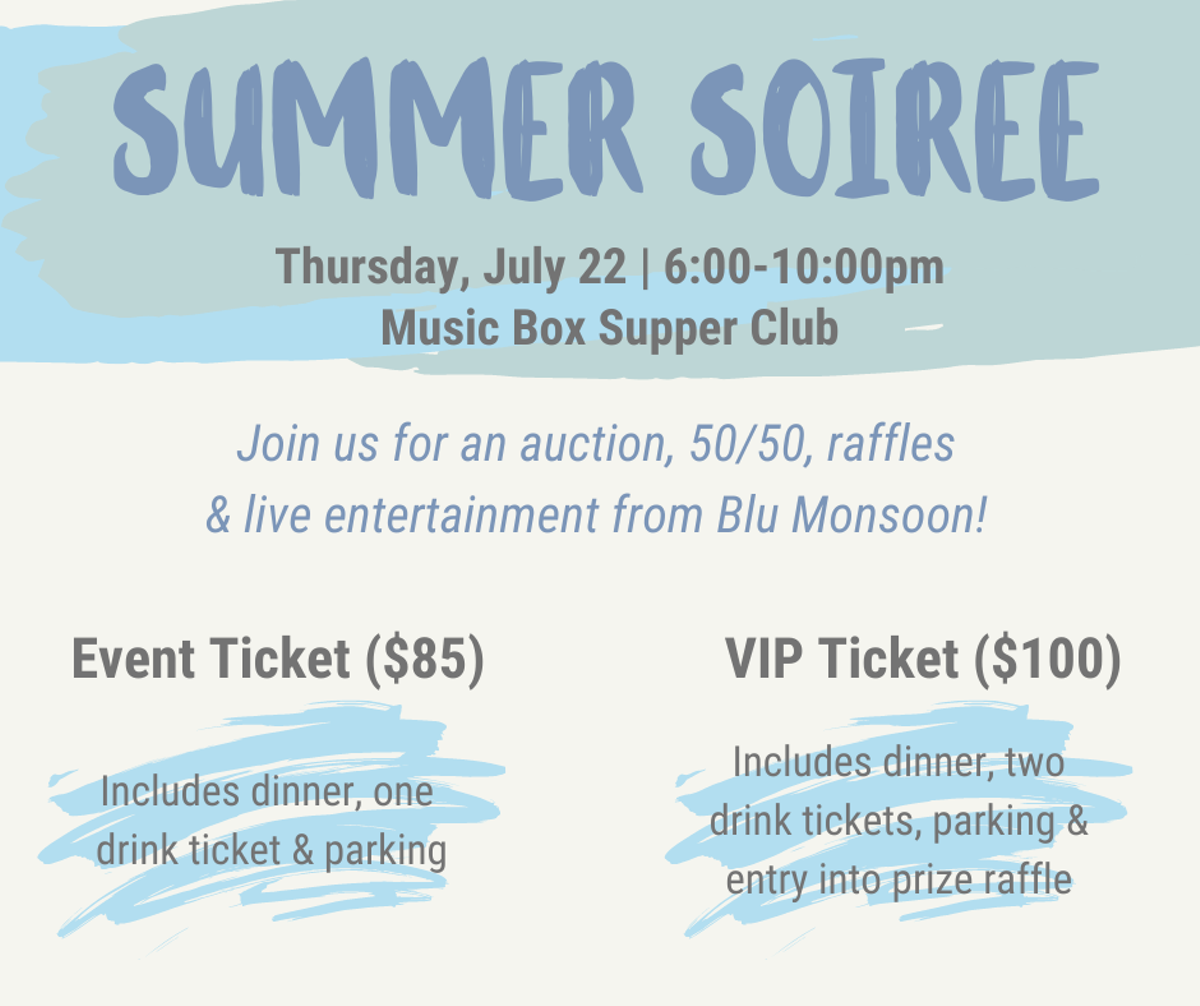 SUMMER SOIREE

Thursday, July 22 | 6:00-10:00pm
Music Box Supper Club

Join us for an auction, 50/50, raffles & live entertainment from Blu Monsoon!

Event Ticket ($85)

Includes dinner, one drink ticket & parking

VIP Ticket ($100)

Includes dinner, two drink tickets, parking & entry into prize raffle